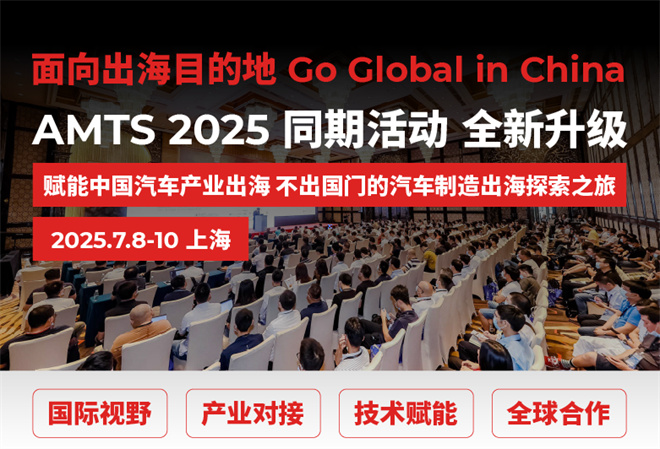 面向出海目的地 Go Global in China

AMTS 2025 同期活动 全新升级

赋能中国汽车产业出海 不出国门的汽车制造出海探索之旅

2025.7.8-10 上海

国际视野

产业对接

技术赋能

全球合作